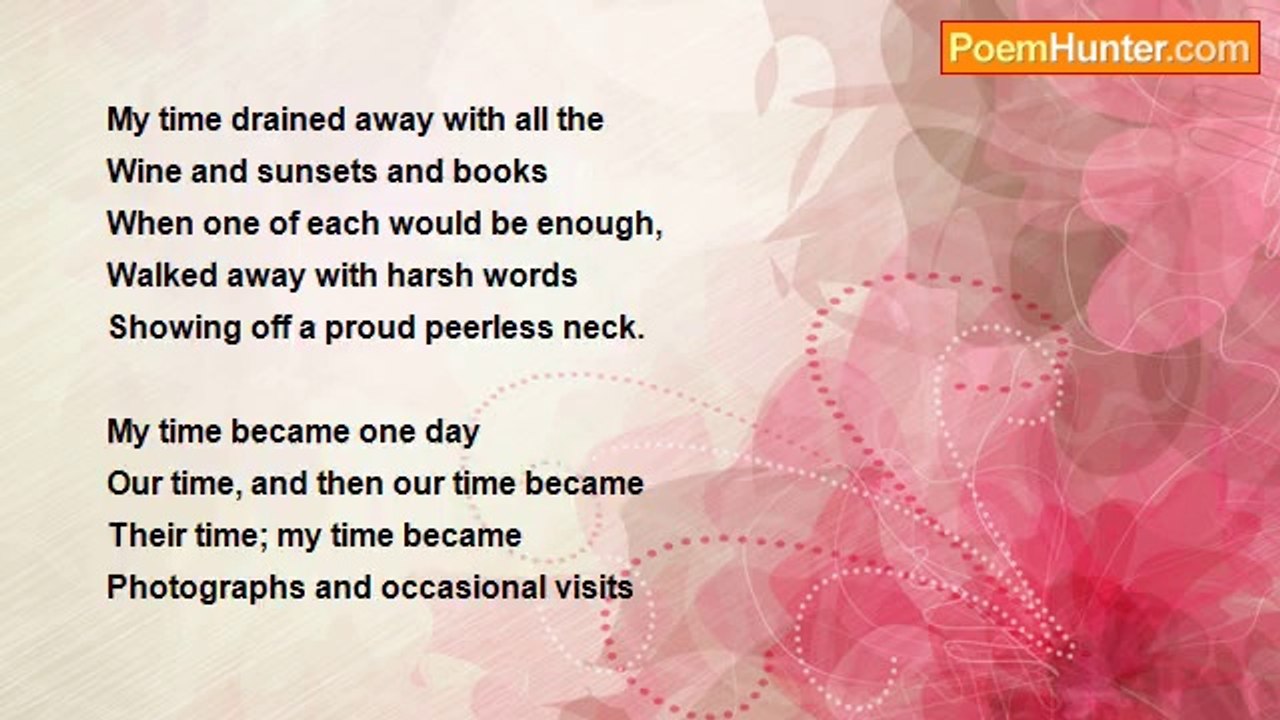 PoemHunter.com

My time drained away with all the
Wine and sunsets and books
When one of each would be enough,
Walked away with harsh words
Showing off a proud peerless neck.

My time became one day
Our time, and then our time became
Their time; my time became
Photographs and occasional visits